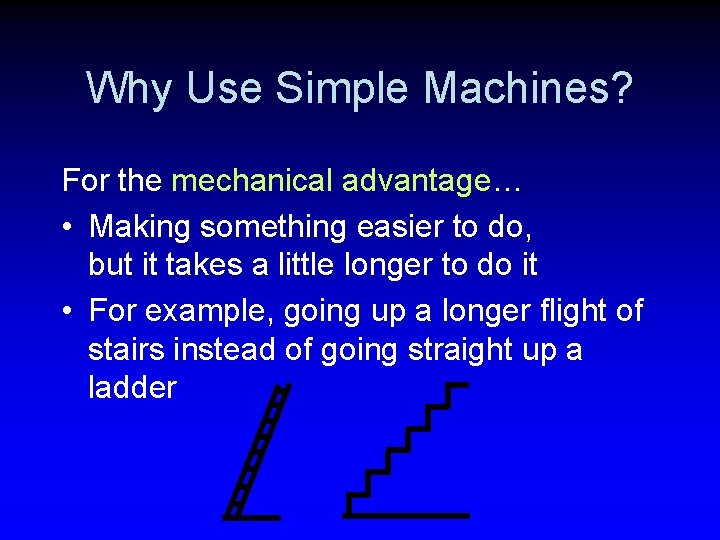 Why Use Simple Machines?

For the mechanical advantage…

• Making something easier to do, but it takes a little longer to do it

• For example, going up a longer flight of stairs instead of going straight up a ladder